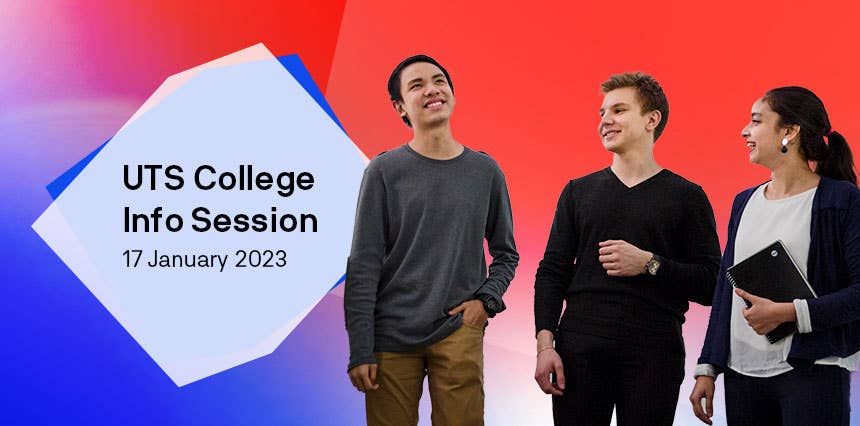 UTS College Info Session
17 January 2023